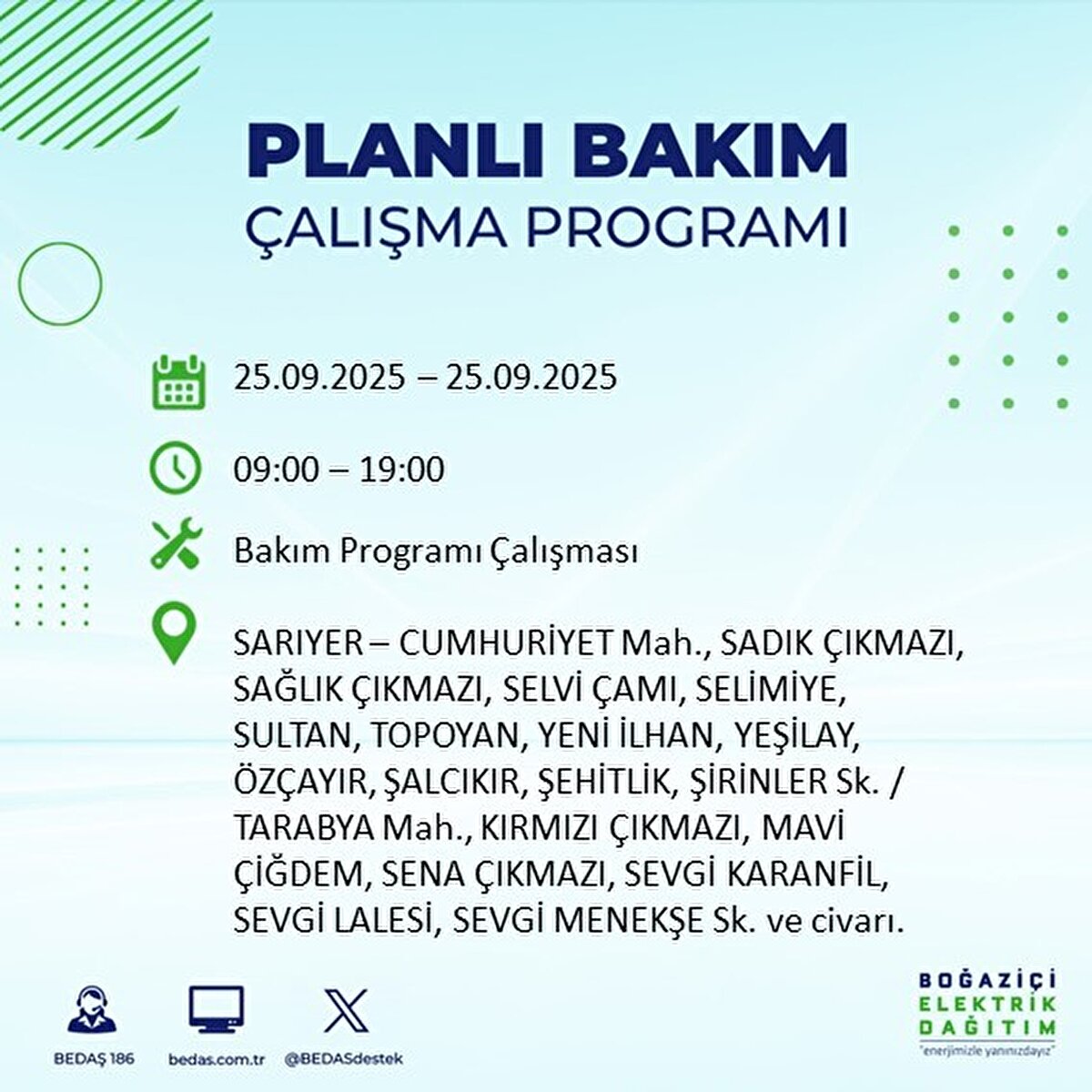 PLANLI BAKIM
ÇALIŞMA PROGRAMI

25.09.2025 – 25.09.2025

09:00 – 19:00

Bakım Programı Çalışması

SARIYER – CUMHURİYET Mah., SADIK ÇIKMAZI, SAĞLIK ÇIKMAZI, SELVİ ÇAMI, SELİMİYE, SULTAN, TOPOYAN, YENİ İLHAN, YEŞİLAY, ÖZÇAYIR, ŞALCIKIR, ŞEHİTLİK, ŞİRİNLER Sk. / TARABYA Mah., KIRMIZI ÇIKMAZI, MAVİ ÇİĞDEM, SENA ÇIKMAZI, SEVGİ KARANFİL, SEVGİ LALESİ, SEVGİ MENEKŞE Sk. ve civarı.

BEDAŞ 186
bedas.com.tr
@BEDASdestek

BOĞAZİÇİ
ELEKTRİK
DAĞITIM
"enerjimizle yanınızdayız"